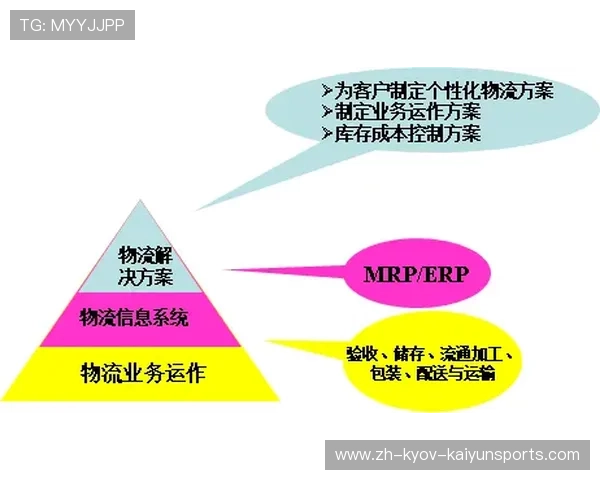 TG: MYYJJPP

➢为客户制定个性化物流方案
➢制定业务运作方案
➢库存成本控制方案

物流解决方案

MRP/ERP

物流信息系统

物流业务运作

验收、储存、流通加工、包装、配送与运输

www.zh-kyov-kaiyunsports.com